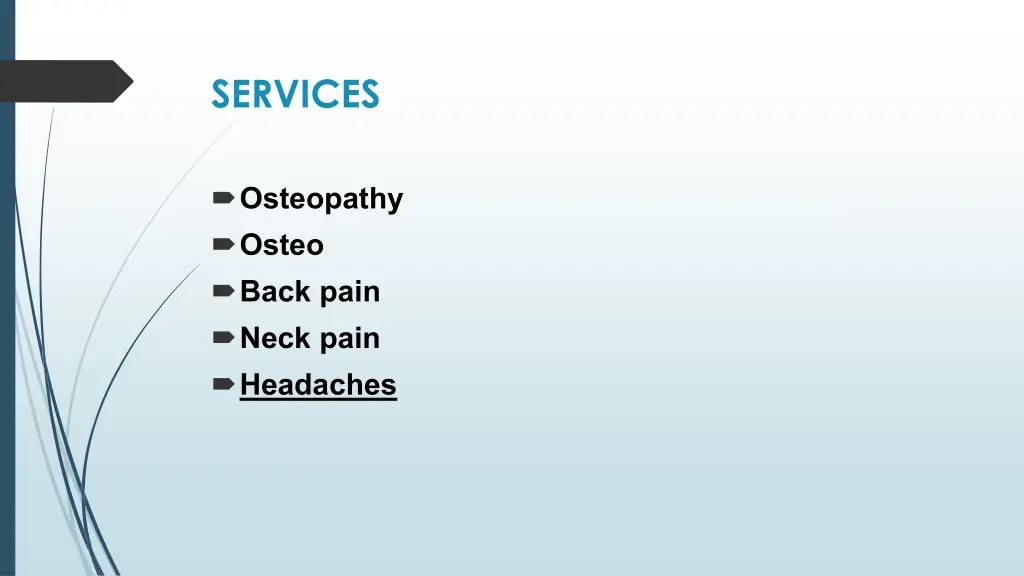 SERVICES

Osteopathy
Osteo
Back pain
Neck pain
Headaches